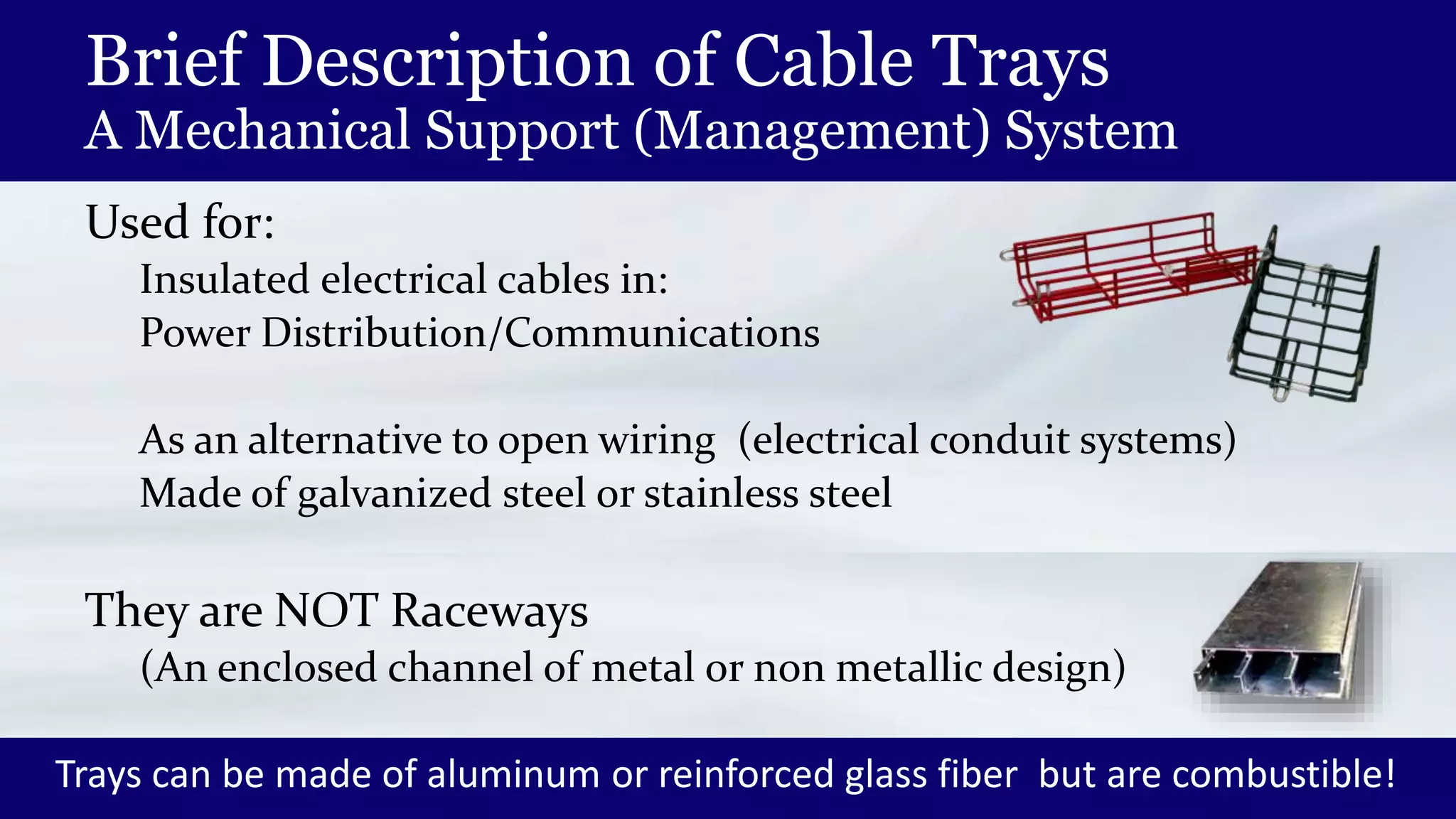 Brief Description of Cable Trays
A Mechanical Support (Management) System

Used for:
Insulated electrical cables in:
Power Distribution/Communications

As an alternative to open wiring (electrical conduit systems)
Made of galvanized steel or stainless steel

They are NOT Raceways
(An enclosed channel of metal or non metallic design)

Trays can be made of aluminum or reinforced glass fiber but are combustible!